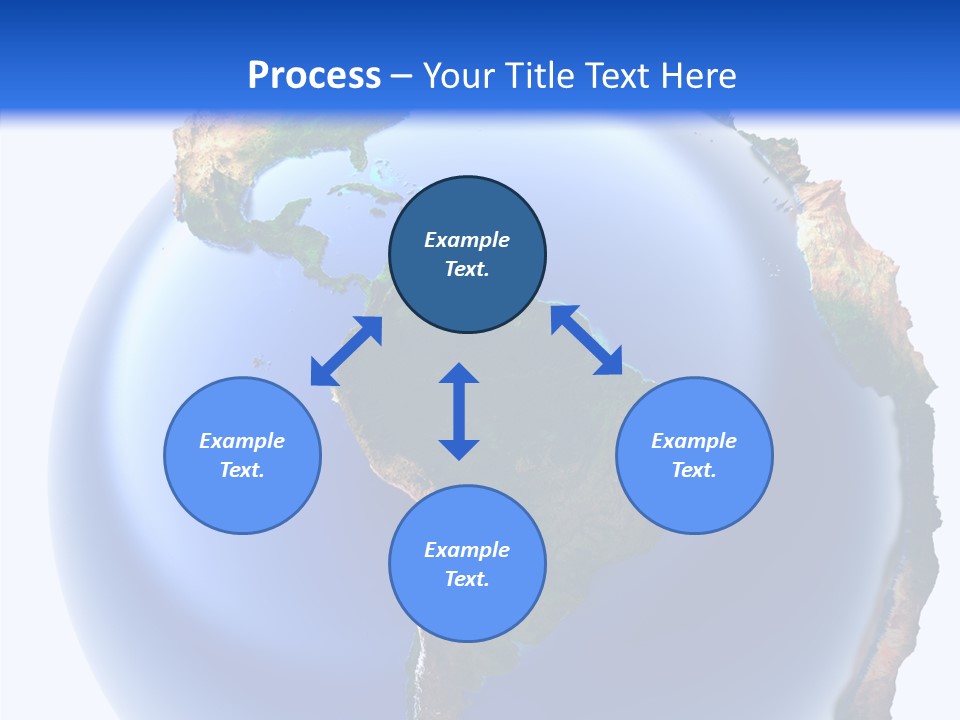 Process – Your Title Text Here

Example Text.

Example Text.

Example Text.

Example Text.